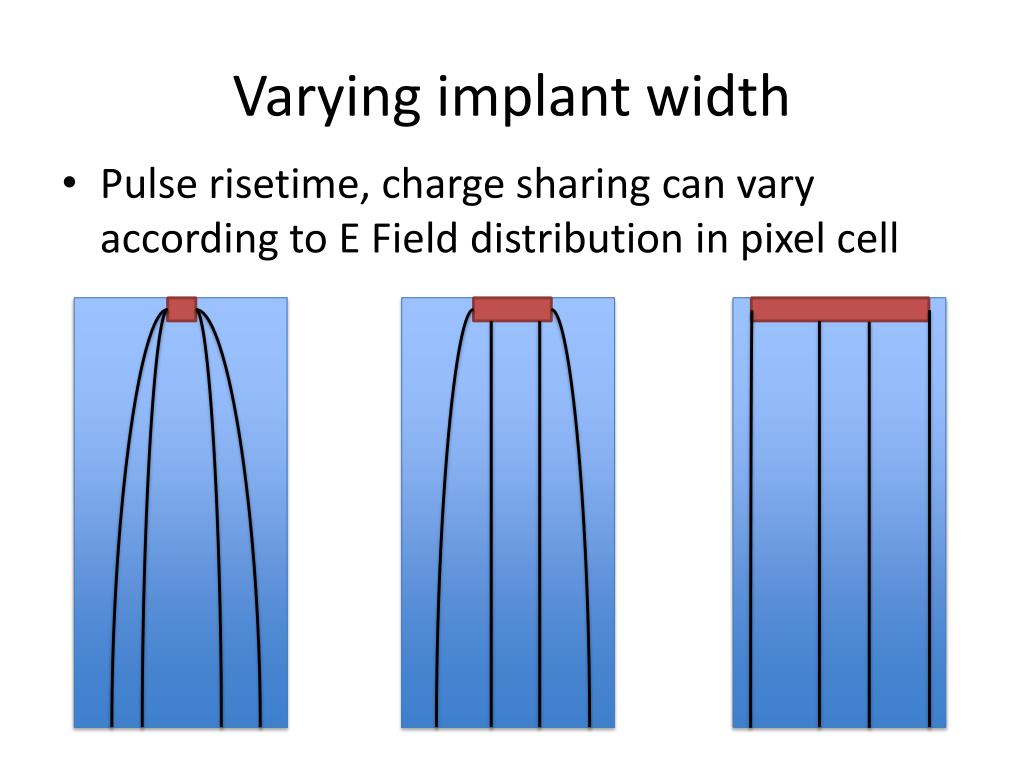 Varying implant width

• Pulse risetime, charge sharing can vary according to E Field distribution in pixel cell